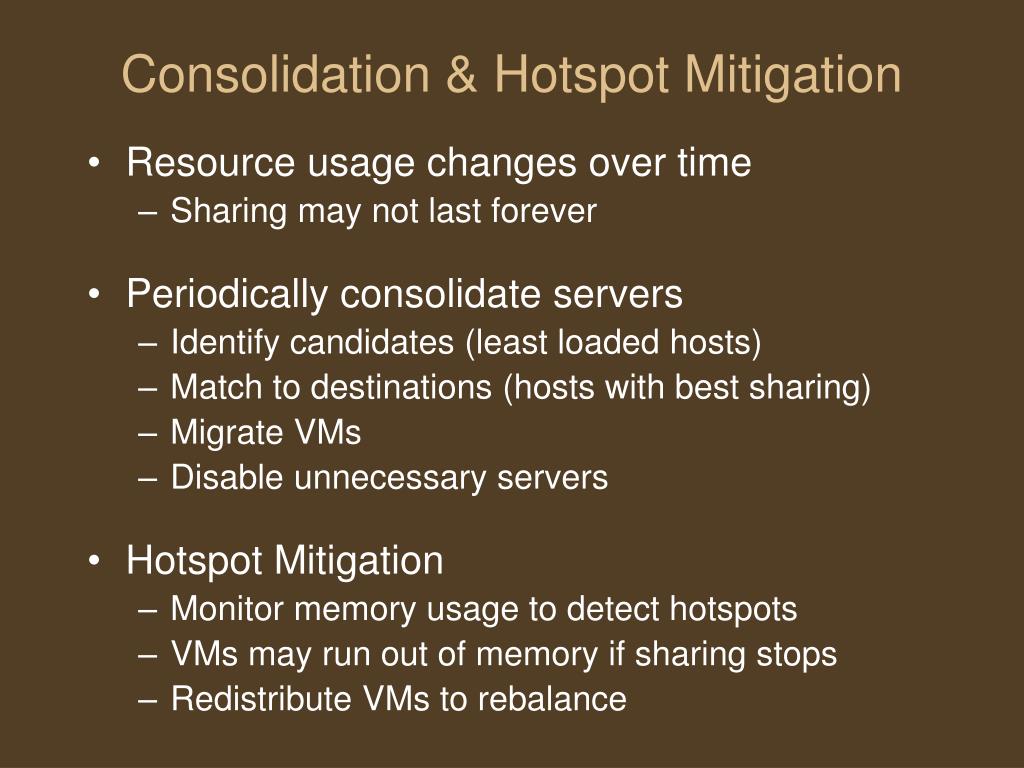 Consolidation & Hotspot Mitigation

• Resource usage changes over time
– Sharing may not last forever

• Periodically consolidate servers
– Identify candidates (least loaded hosts)
– Match to destinations (hosts with best sharing)
– Migrate VMs
– Disable unnecessary servers

• Hotspot Mitigation
– Monitor memory usage to detect hotspots
– VMs may run out of memory if sharing stops
– Redistribute VMs to rebalance